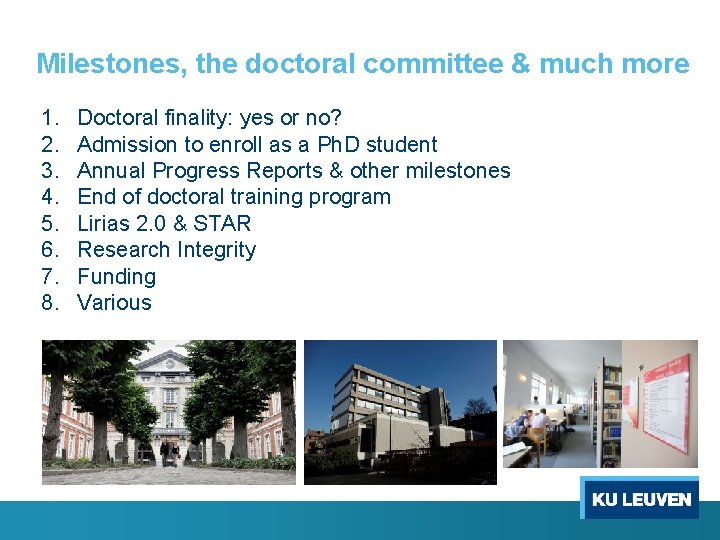 Milestones, the doctoral committee & much more

1. Doctoral finality: yes or no?
2. Admission to enroll as a PhD student
3. Annual Progress Reports & other milestones
4. End of doctoral training program
5. Lirias 2.0 & STAR
6. Research Integrity
7. Funding
8. Various

KU LEUVEN